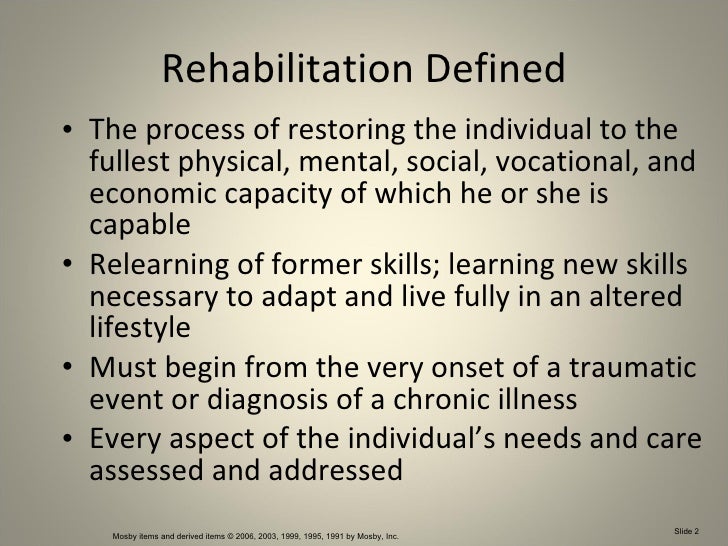 Rehabilitation Defined

• The process of restoring the individual to the fullest physical, mental, social, vocational, and economic capacity of which he or she is capable

• Relearning of former skills; learning new skills necessary to adapt and live fully in an altered lifestyle

• Must begin from the very onset of a traumatic event or diagnosis of a chronic illness

• Every aspect of the individual's needs and care assessed and addressed

Mosby items and derived items © 2006, 2003, 1999, 1995, 1991 by Mosby, Inc.

Slide 2